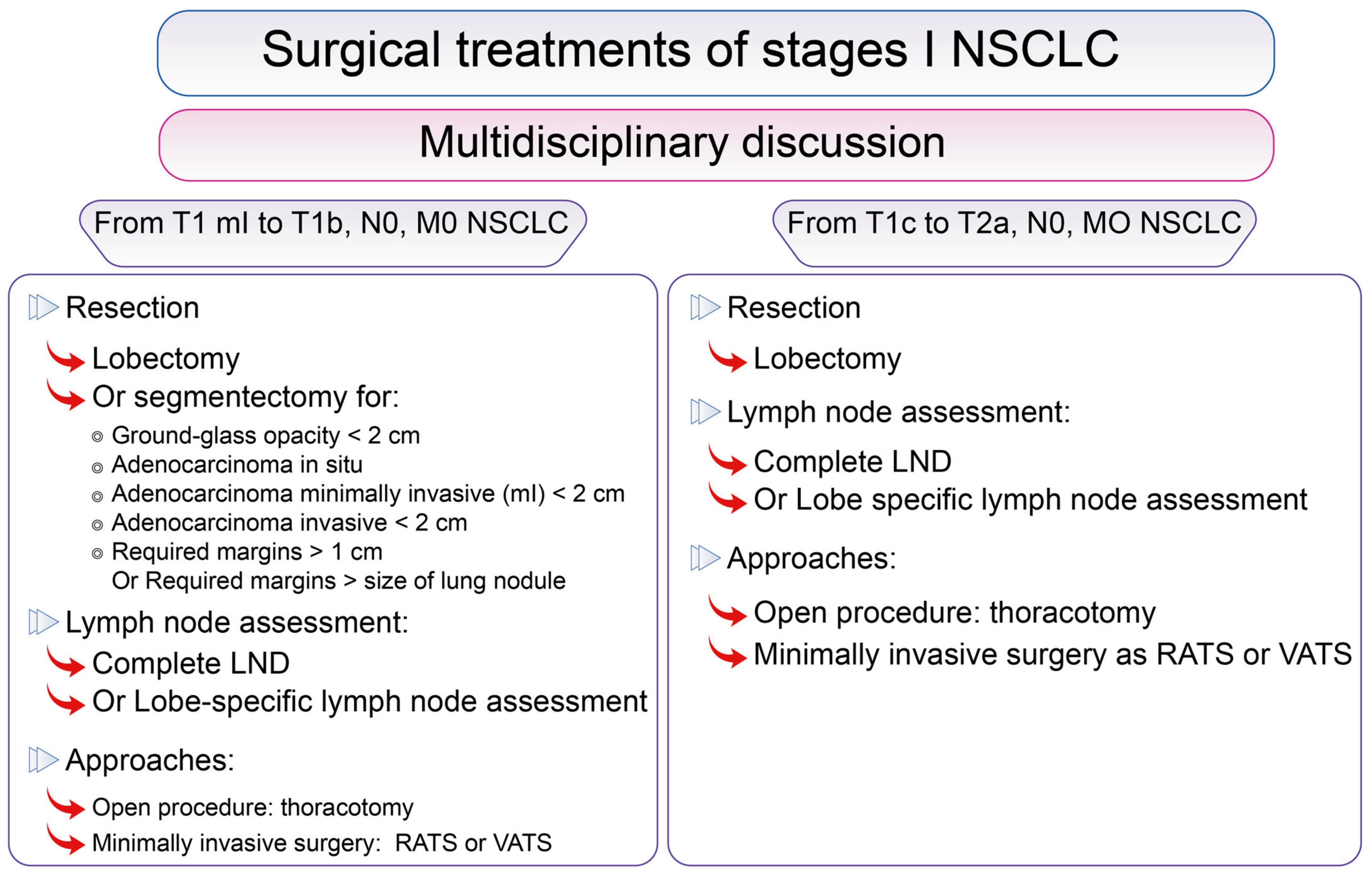 Surgical treatments of stages I NSCLC

Multidisciplinary discussion

From T1 mI to T1b, N0, M0 NSCLC

Resection

Lobectomy

Or segmentectomy for:

Ground-glass opacity < 2 cm

Adenocarcinoma in situ

Adenocarcinoma minimally invasive (mI) < 2 cm

Adenocarcinoma invasive < 2 cm

Required margins > 1 cm
Or Required margins > size of lung nodule

Lymph node assessment:

Complete LND

Or Lobe-specific lymph node assessment

Approaches:

Open procedure: thoracotomy

Minimally invasive surgery: RATS or VATS

From T1c to T2a, N0, MO NSCLC

Resection

Lobectomy

Lymph node assessment:

Complete LND

Or Lobe specific lymph node assessment

Approaches:

Open procedure: thoracotomy

Minimally invasive surgery as RATS or VATS